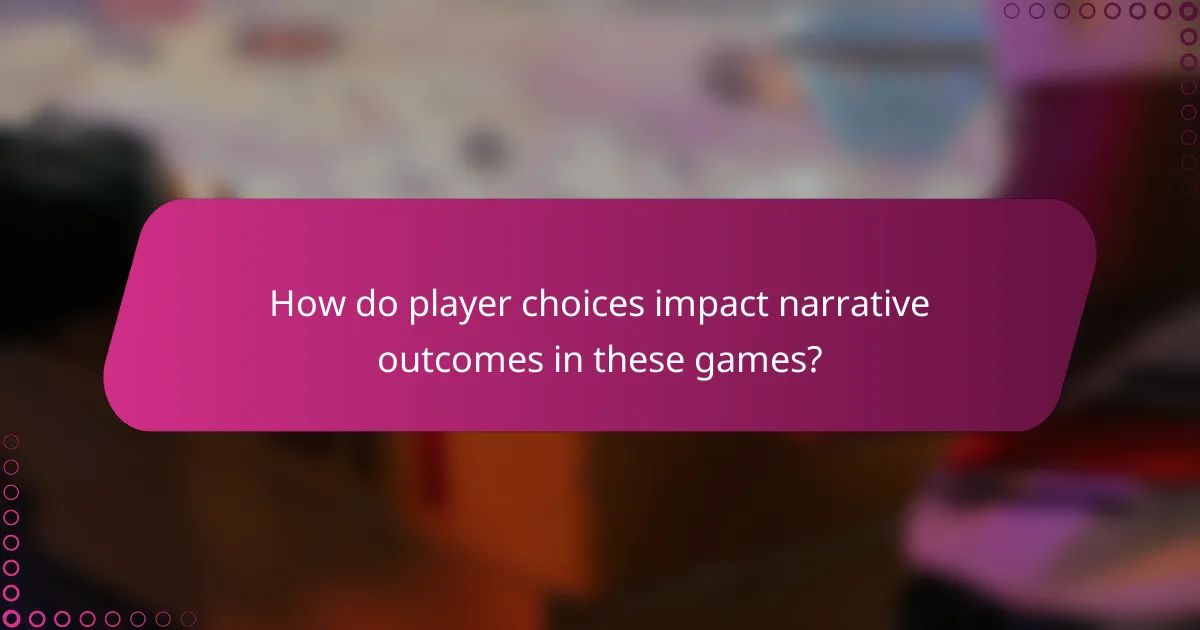 How do player choices impact narrative outcomes in these games?